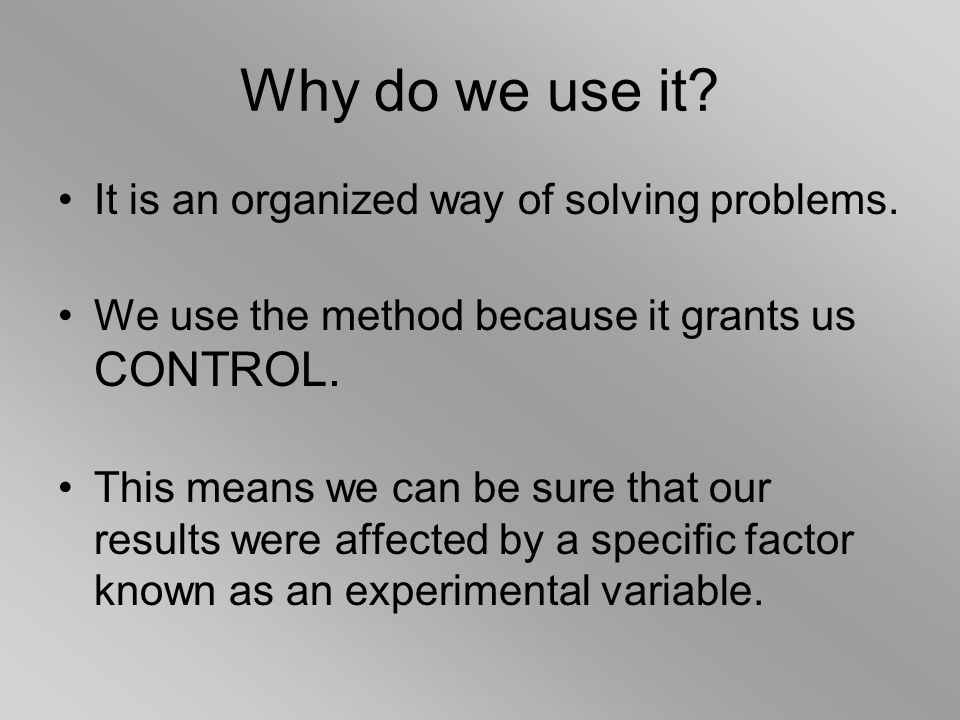 Why do we use it?

• It is an organized way of solving problems.

• We use the method because it grants us CONTROL.

• This means we can be sure that our results were affected by a specific factor known as an experimental variable.